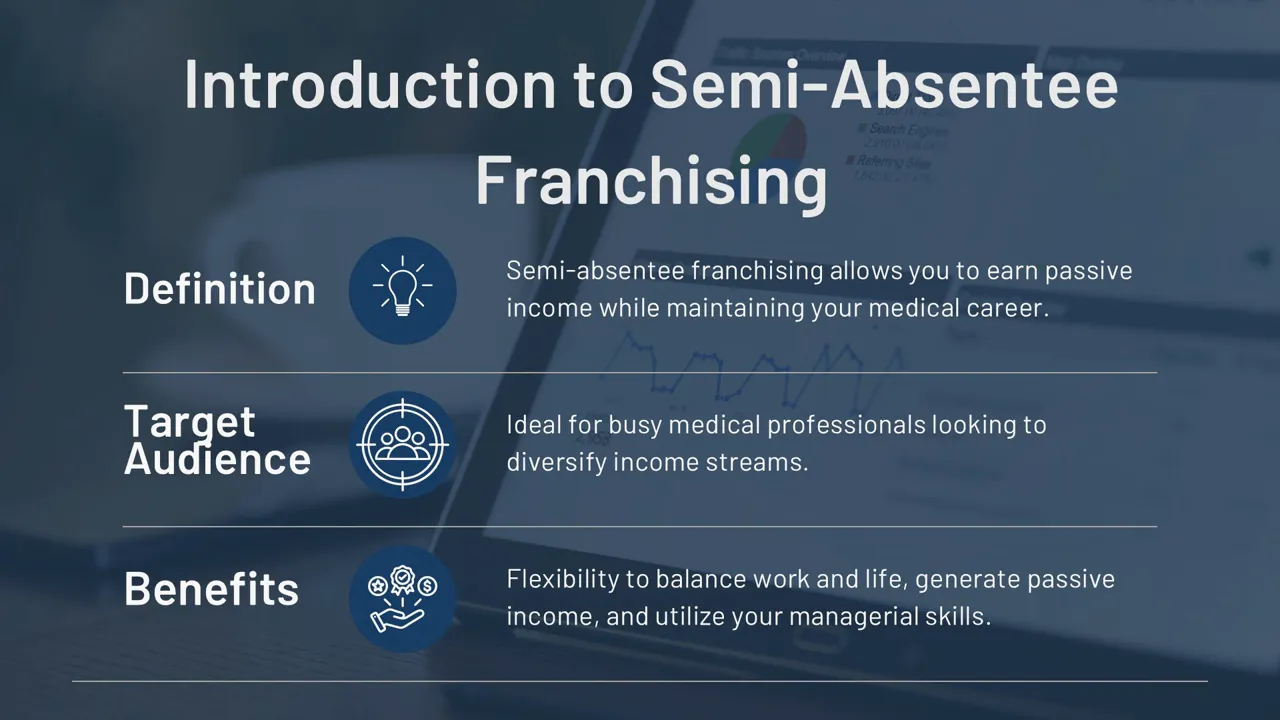 Introduction to Semi-Absentee Franchising

Definition

Semi-absentee franchising allows you to earn passive income while maintaining your medical career.

Target Audience

Ideal for busy medical professionals looking to diversify income streams.

Benefits

Flexibility to balance work and life, generate passive income, and utilize your managerial skills.